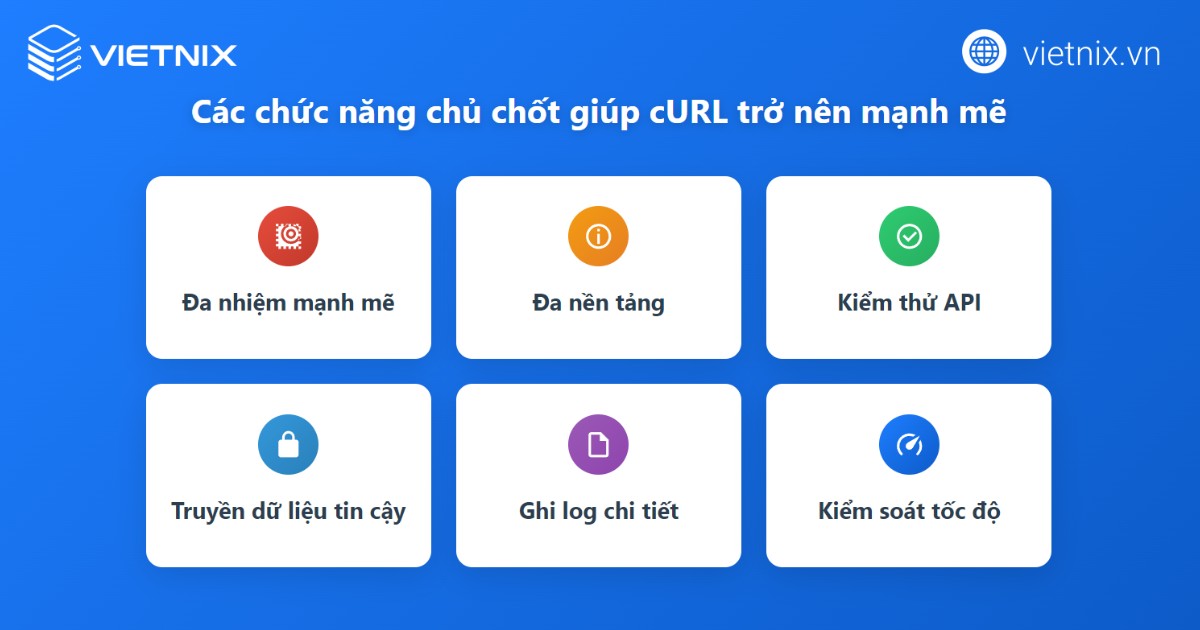 VIETNIX

vietnix.vn

Các chức năng chủ chốt giúp cURL trở nên mạnh mẽ

Đa nhiệm mạnh mẽ

Đa nền tảng

Kiểm thử API

Truyền dữ liệu tin cậy

Ghi log chi tiết

Kiểm soát tốc độ